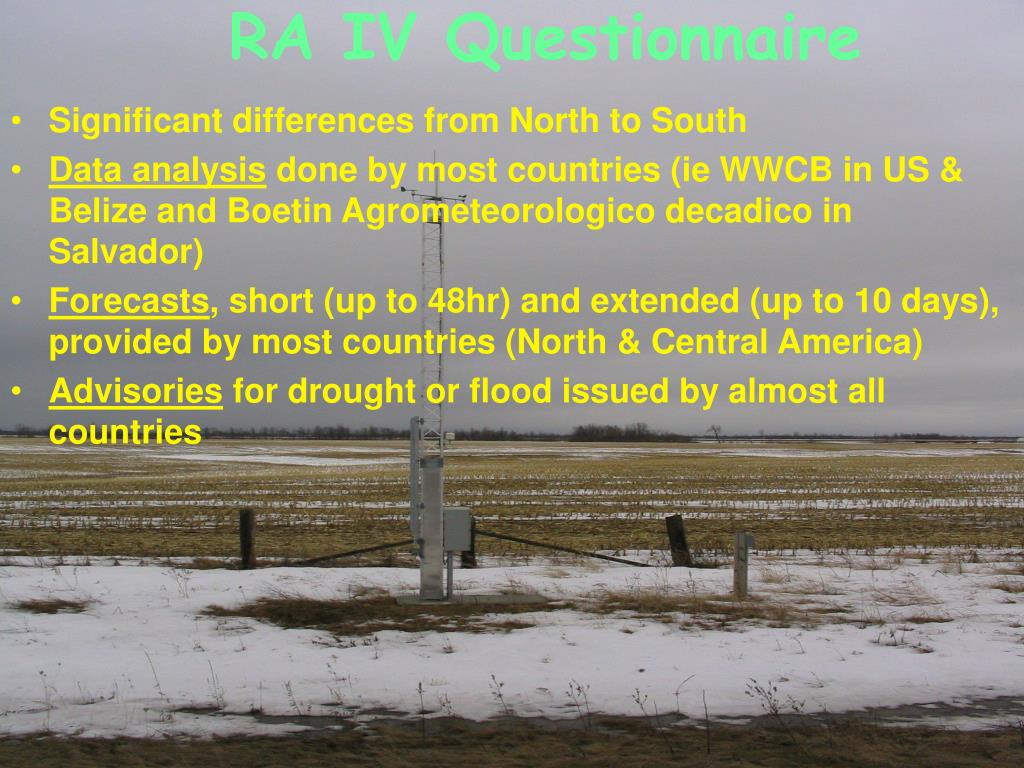 RA IV Questionnaire

• Significant differences from North to South
• Data analysis done by most countries (ie WWCB in US & Belize and Boetin Agrometeorologico decadico in Salvador)
• Forecasts, short (up to 48hr) and extended (up to 10 days), provided by most countries (North & Central America)
• Advisories for drought or flood issued by almost all countries